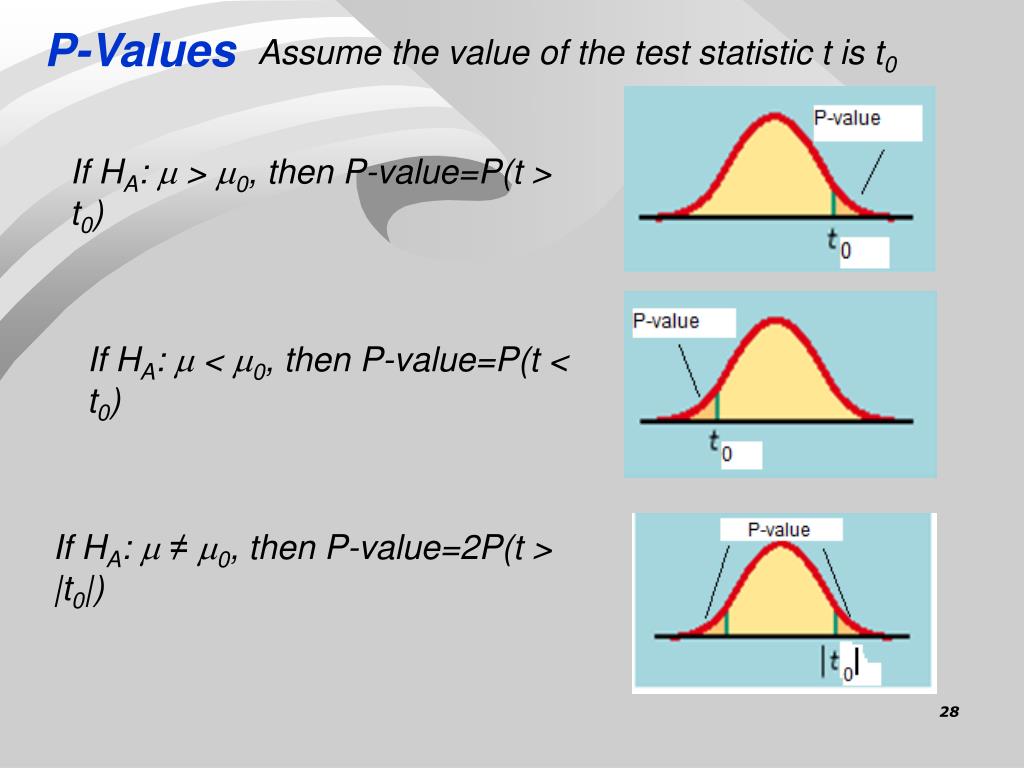 P-Values Assume the value of the test statistic t is $t_0$

If $H_A$: $\mu > \mu_0$, then P-value=P(t > $t_0$)

P-value

$t_0$

If $H_A$: $\mu < \mu_0$, then P-value=P(t < $t_0$)

P-value

$t_0$

If $H_A$: $\mu \neq \mu_0$, then P-value=2P(t > $|t_0|$)

P-value

$|t_0|$

28